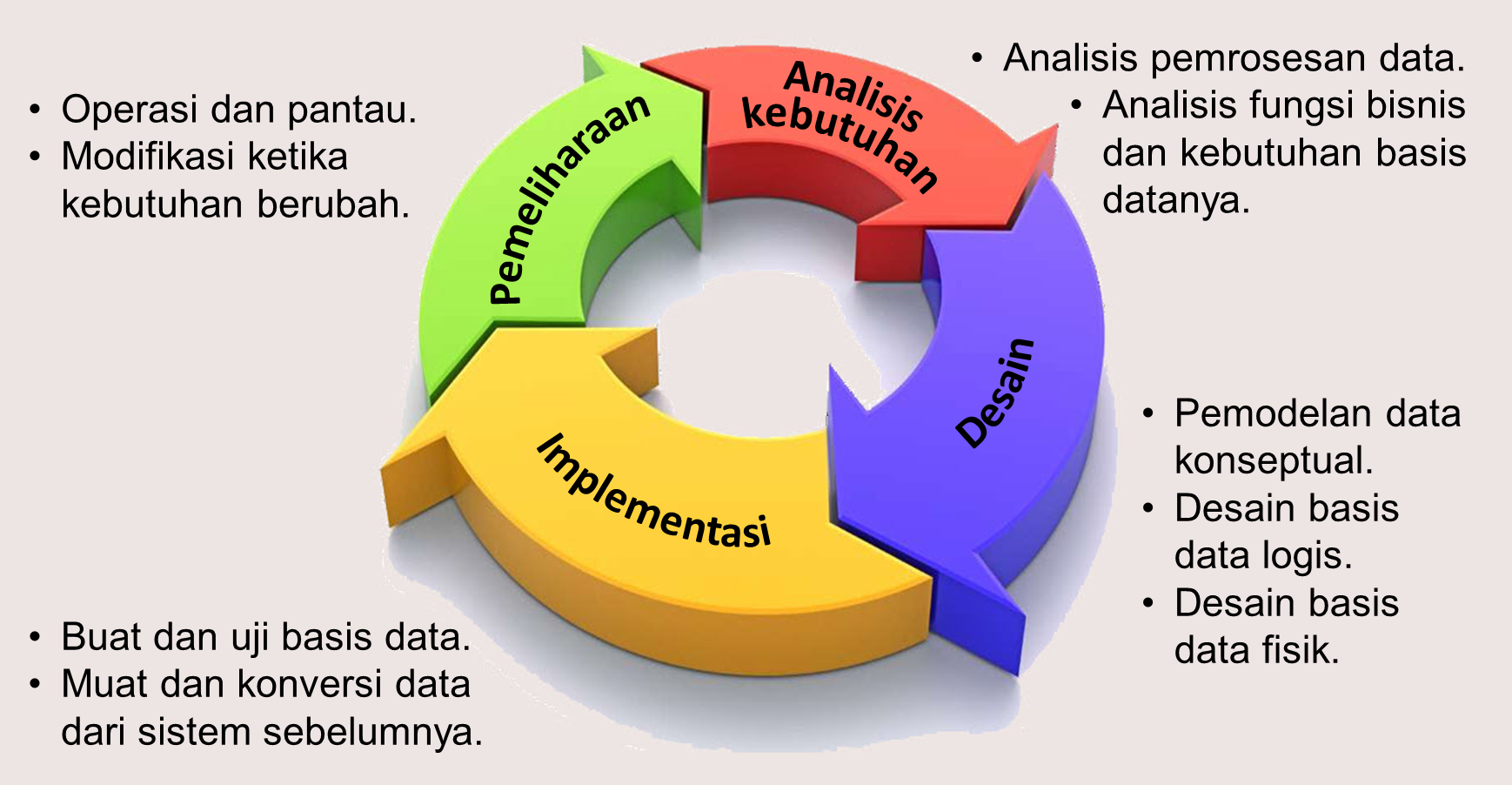 • Operasi dan pantau.
• Modifikasi ketika kebutuhan berubah.

Pemeliharaan

Analisis kebutuhan

• Analisis pemrosesan data.
• Analisis fungsi bisnis dan kebutuhan basis datanya.

Desain

• Pemodelan data konseptual.
• Desain basis data logis.
• Desain basis data fisik.

Implementasi

• Buat dan uji basis data.
• Muat dan konversi data dari sistem sebelumnya.